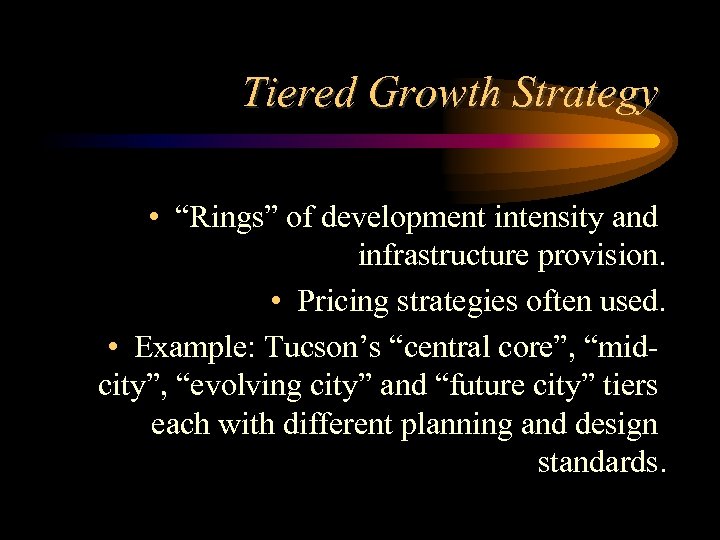 Tiered Growth Strategy

• “Rings” of development intensity and infrastructure provision.

• Pricing strategies often used.

• Example: Tucson’s “central core”, “mid-city”, “evolving city” and “future city” tiers each with different planning and design standards.